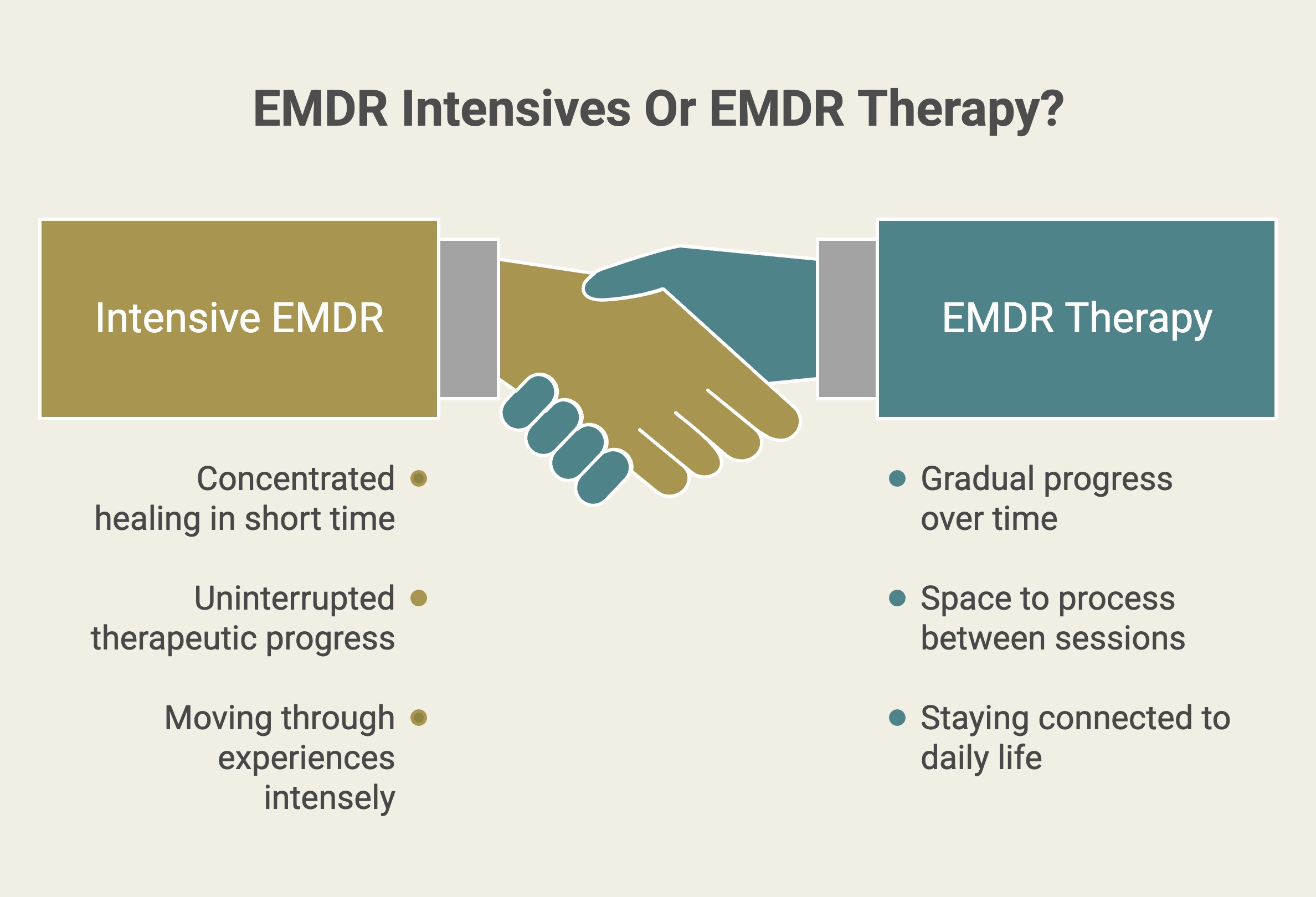 EMDR Intensives Or EMDR Therapy?

Intensive EMDR

Concentrated healing in short time

Uninterrupted therapeutic progress

Moving through experiences intensely

EMDR Therapy

Gradual progress over time

Space to process between sessions

Staying connected to daily life